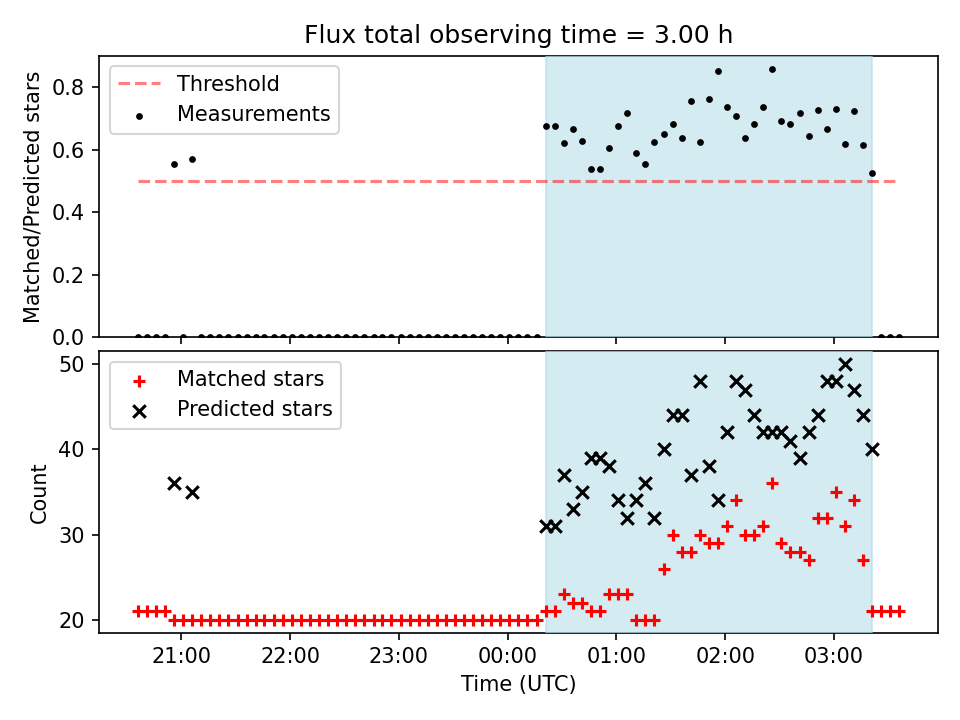 Flux total observing time = 3.00 h

Threshold
Measurements

Matched/Predicted stars

0.8
0.6
0.4
0.2
0.0

Matched stars
Predicted stars

Count

50
40
30
20

21:00
22:00
23:00
00:00
01:00
02:00
03:00

Time (UTC)